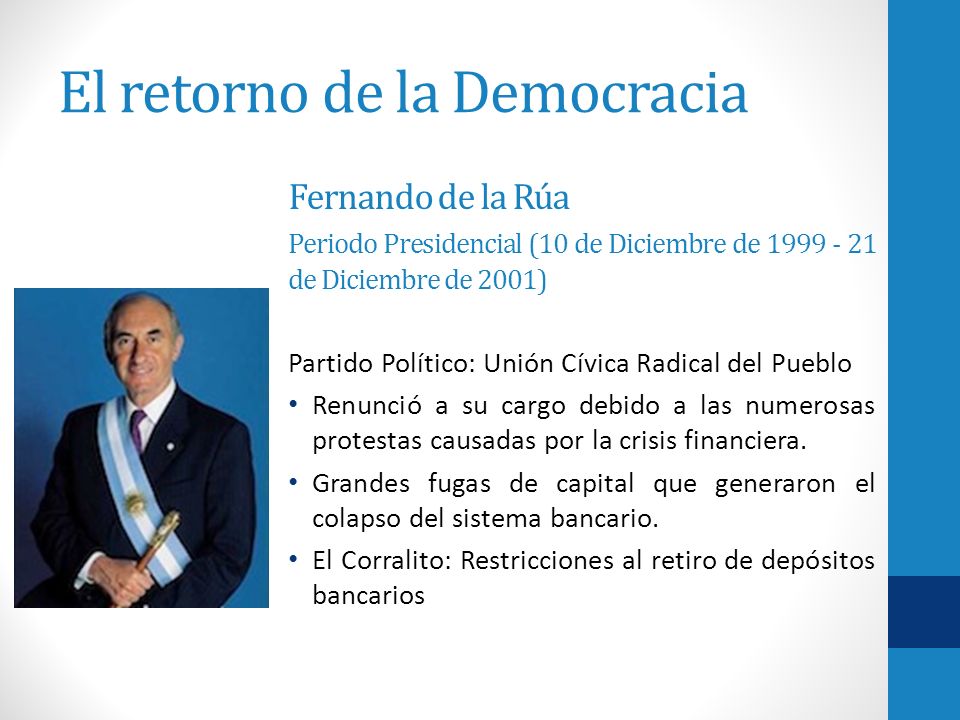 El retorno de la Democracia

Fernando de la Rúa

Periodo Presidencial (10 de Diciembre de 1999 - 21 de Diciembre de 2001)

Partido Político: Unión Cívica Radical del Pueblo

• Renunció a su cargo debido a las numerosas protestas causadas por la crisis financiera.
• Grandes fugas de capital que generaron el colapso del sistema bancario.
• El Corralito: Restricciones al retiro de depósitos bancarios